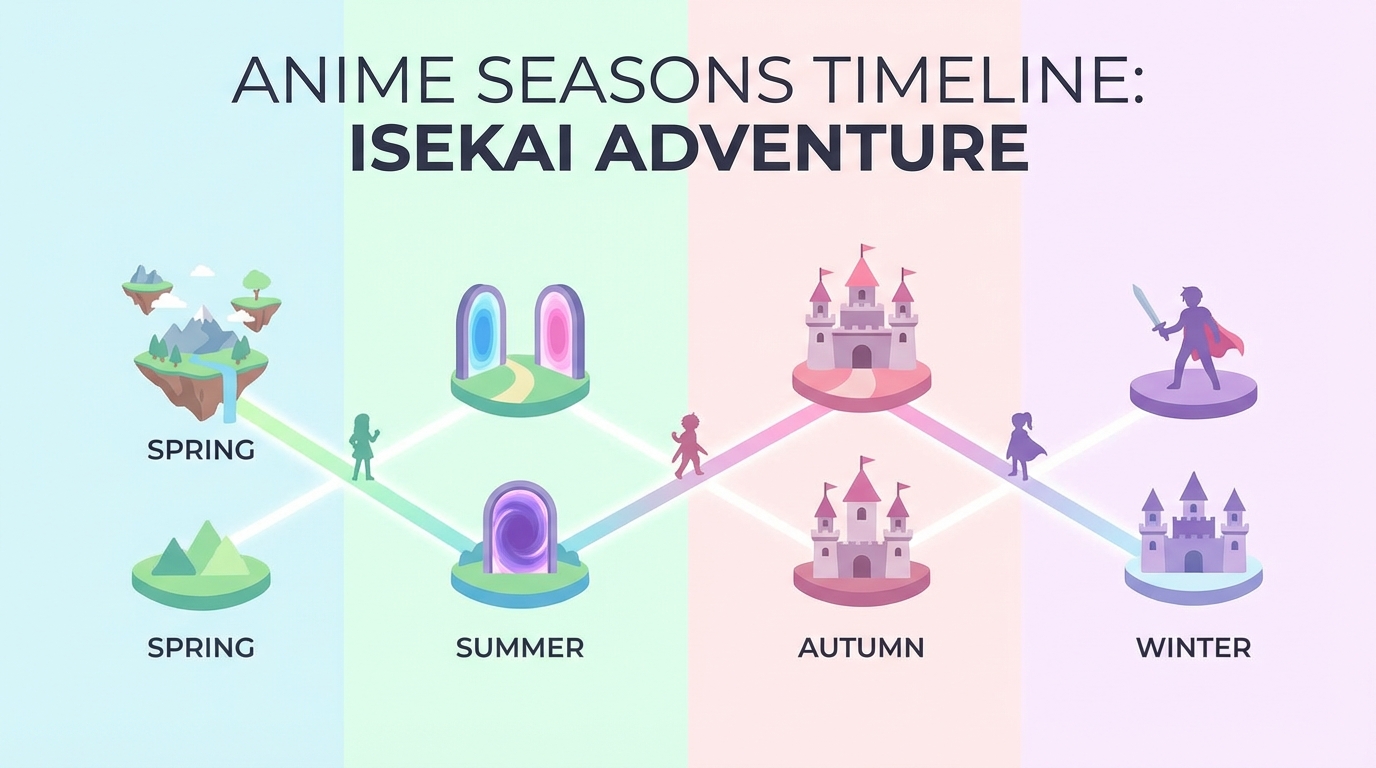 ANIME SEASONS TIMELINE:
ISEKAI ADVENTURE

SPRING

SPRING

SUMMER

AUTUMN

WINTER